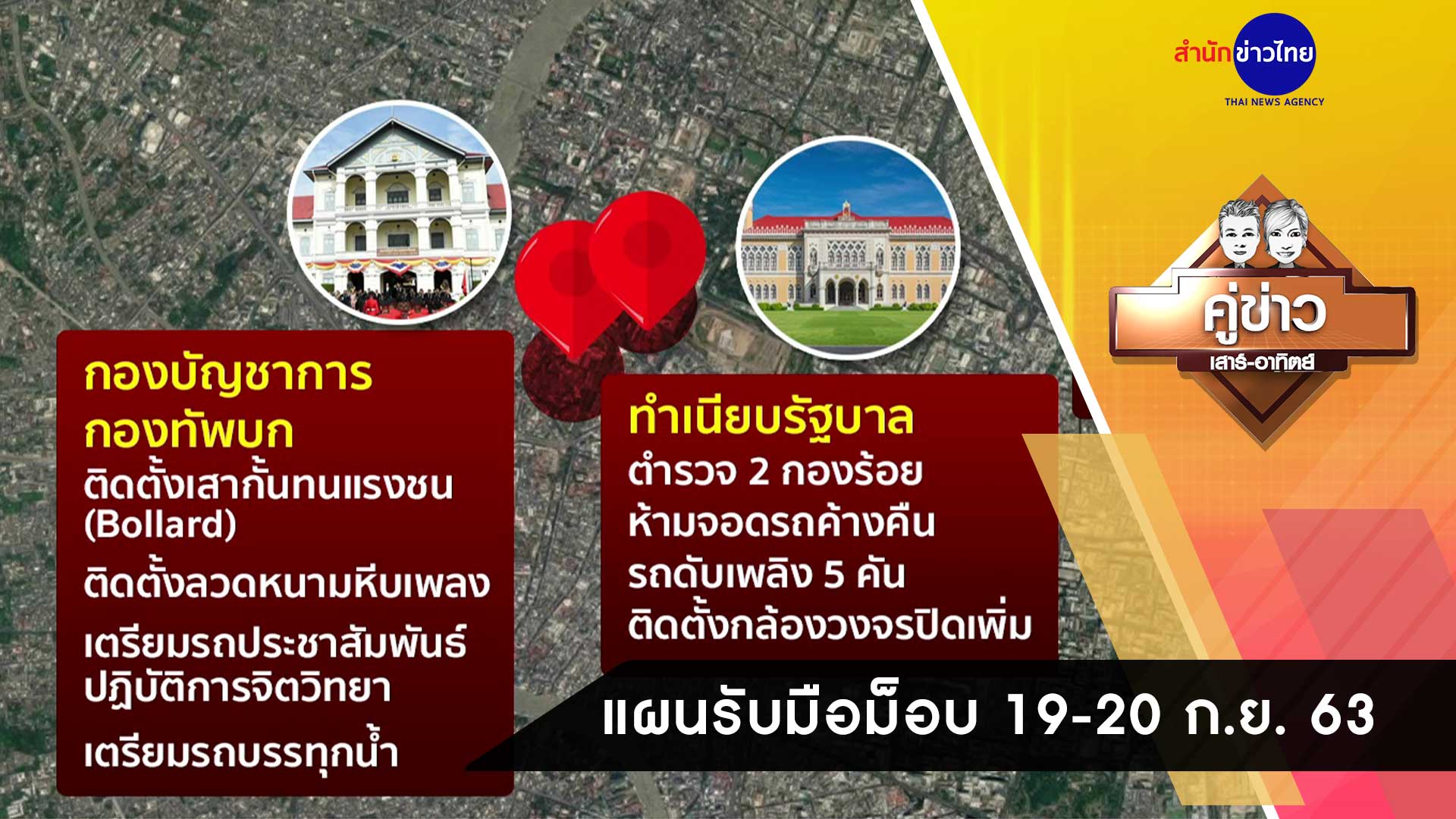 สำนักข่าวไทย
THAI NEWS AGENCY

คู่ข่าว
เสาร์-อาทิตย์

กองบัญชาการ
กองทัพบก
ติดตั้งเสากั้นทนแรงชน (Bollard)
ติดตั้งลวดหนามหีบเพลง
เตรียมรถประชาสัมพันธ์ ปฏิบัติการจิตวิทยา
เตรียมรถบรรทุกน้ำ

ทำเนียบรัฐบาล
ตำรวจ 2 กองร้อย
ห้ามจอดรถค้างคืน
รถดับเพลิง 5 คัน
ติดตั้งกล้องวงจรปิดเพิ่ม

แผนรับมือม็อบ 19-20 ก.ย. 63